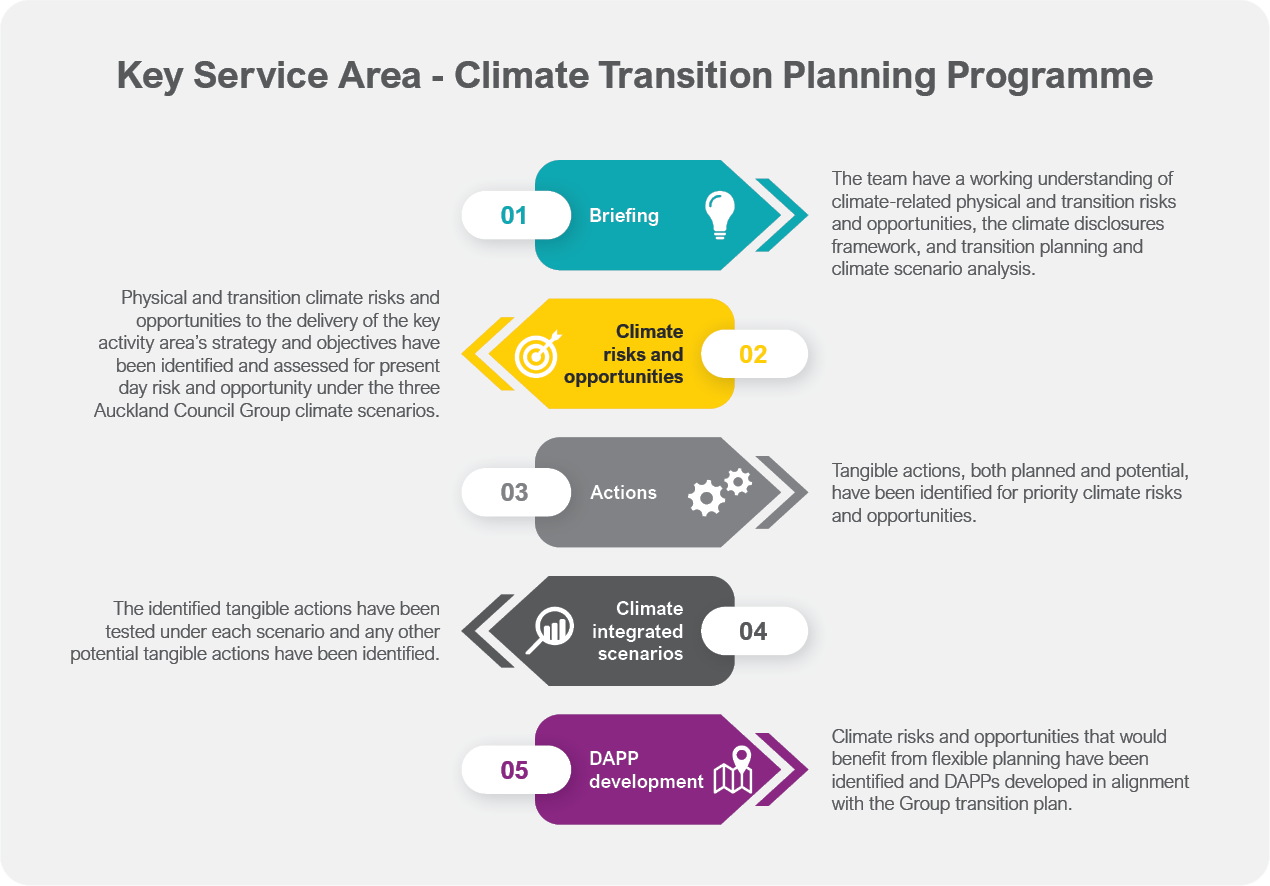 Key Service Area - Climate Transition Planning Programme

01 Briefing

The team have a working understanding of climate-related physical and transition risks and opportunities, the climate disclosures framework, and transition planning and climate scenario analysis.

Physical and transition climate risks and opportunities to the delivery of the key activity area's strategy and objectives have been identified and assessed for present day risk and opportunity under the three Auckland Council Group climate scenarios.

Climate risks and opportunities 02

03 Actions

Tangible actions, both planned and potential, have been identified for priority climate risks and opportunities.

The identified tangible actions have been tested under each scenario and any other potential tangible actions have been identified.

Climate integrated scenarios 04

05 DAPP development

Climate risks and opportunities that would benefit from flexible planning have been identified and DAPPs developed in alignment with the Group transition plan.